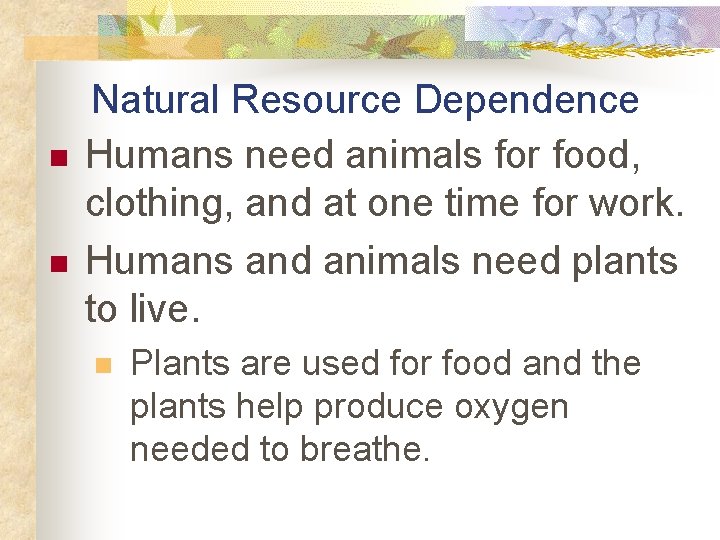 Natural Resource Dependence

Humans need animals for food, clothing, and at one time for work.

Humans and animals need plants to live.

Plants are used for food and the plants help produce oxygen needed to breathe.